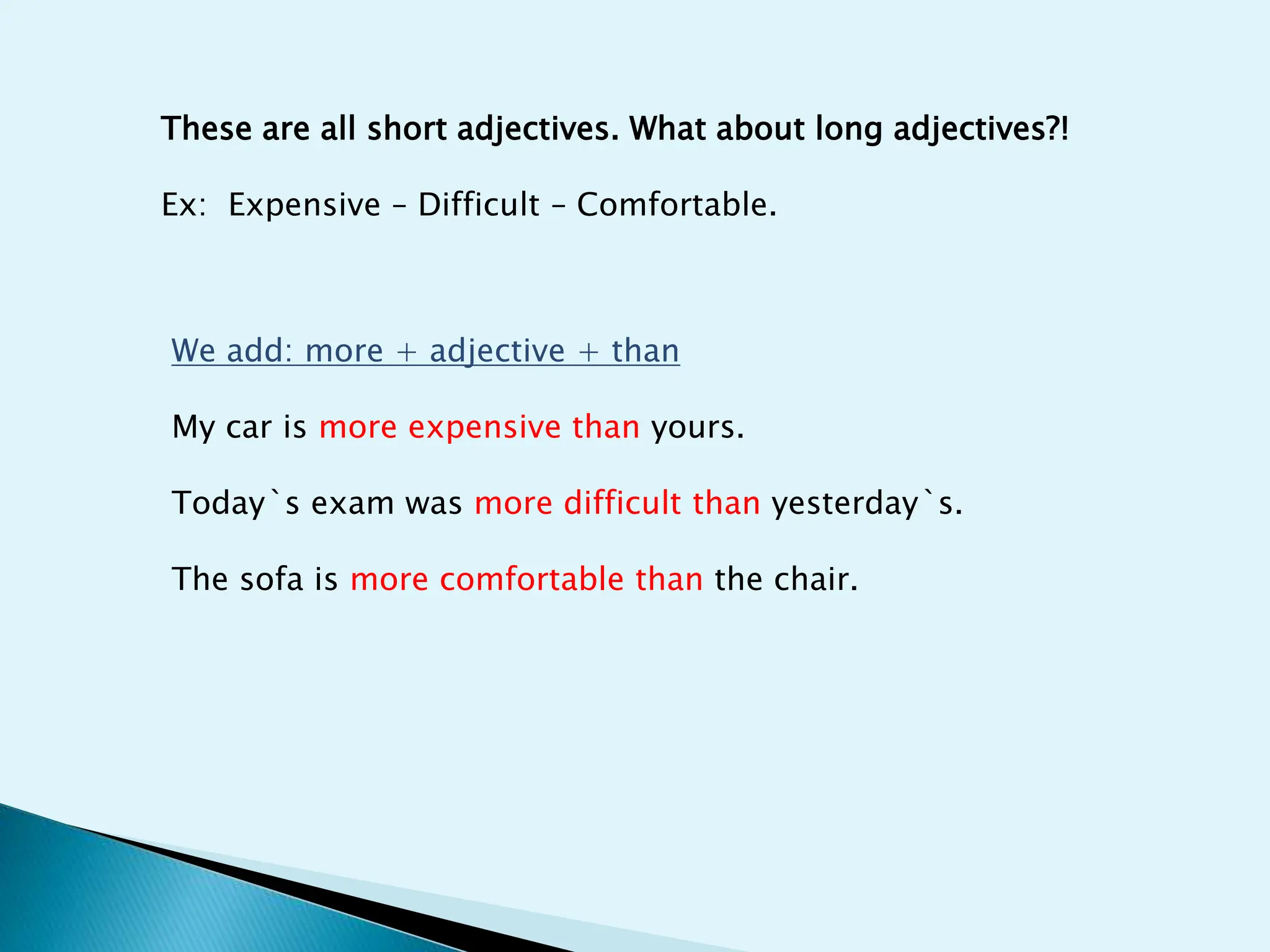 These are all short adjectives. What about long adjectives?!

Ex: Expensive – Difficult – Comfortable.

We add: more + adjective + than

My car is more expensive than yours.

Today`s exam was more difficult than yesterday`s.

The sofa is more comfortable than the chair.